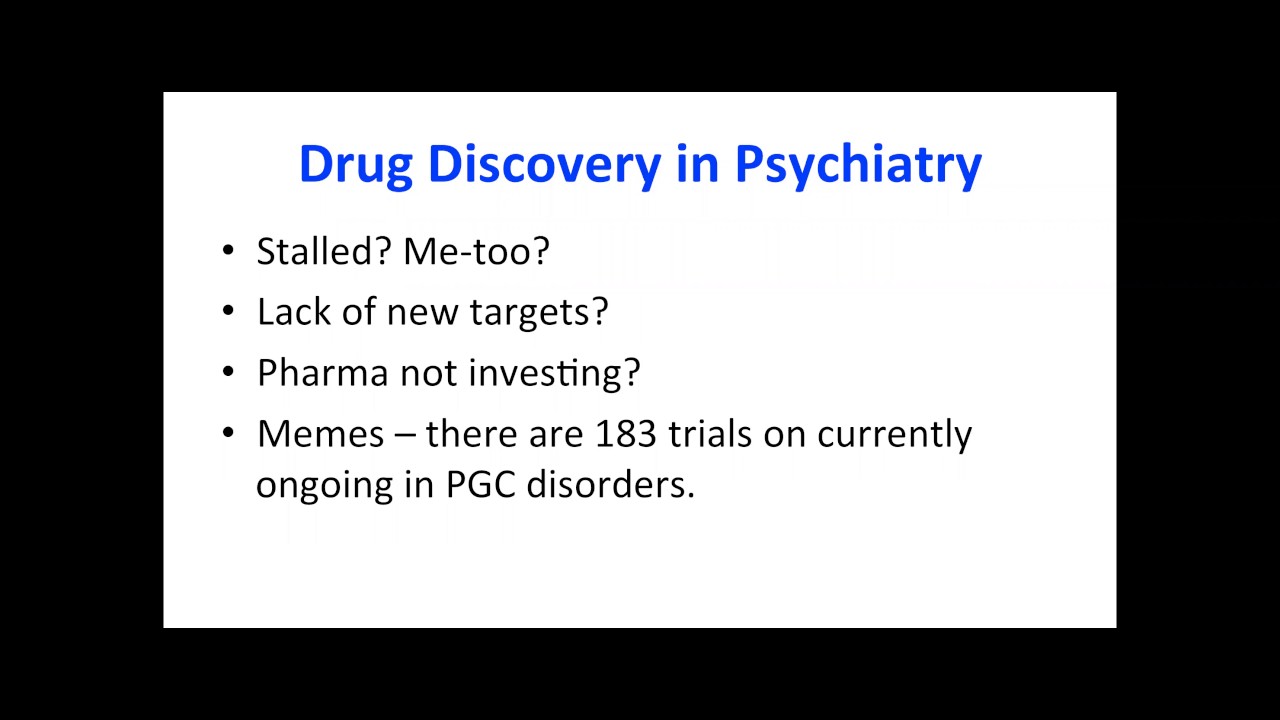 Drug Discovery in Psychiatry

• Stalled? Me-too?

• Lack of new targets?

• Pharma not investing?

• Memes – there are 183 trials on currently ongoing in PGC disorders.